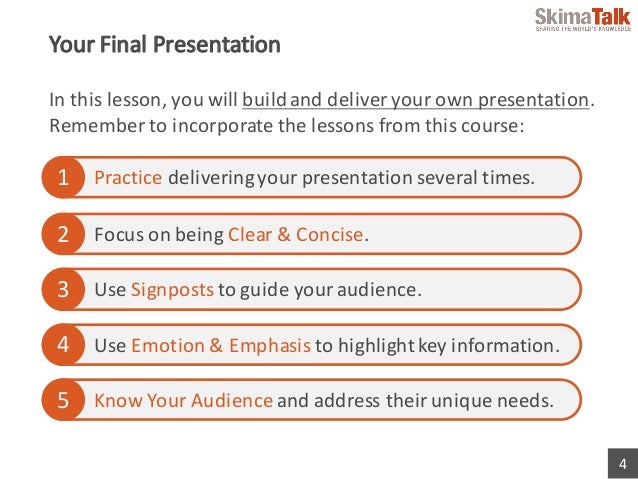 SkimaTalk
SHARING THE WORLD'S KNOWLEDGE

Your Final Presentation

In this lesson, you will build and deliver your own presentation. Remember to incorporate the lessons from this course:

1 Practice delivering your presentation several times.

2 Focus on being Clear & Concise.

3 Use Signposts to guide your audience.

4 Use Emotion & Emphasis to highlight key information.

5 Know Your Audience and address their unique needs.

4